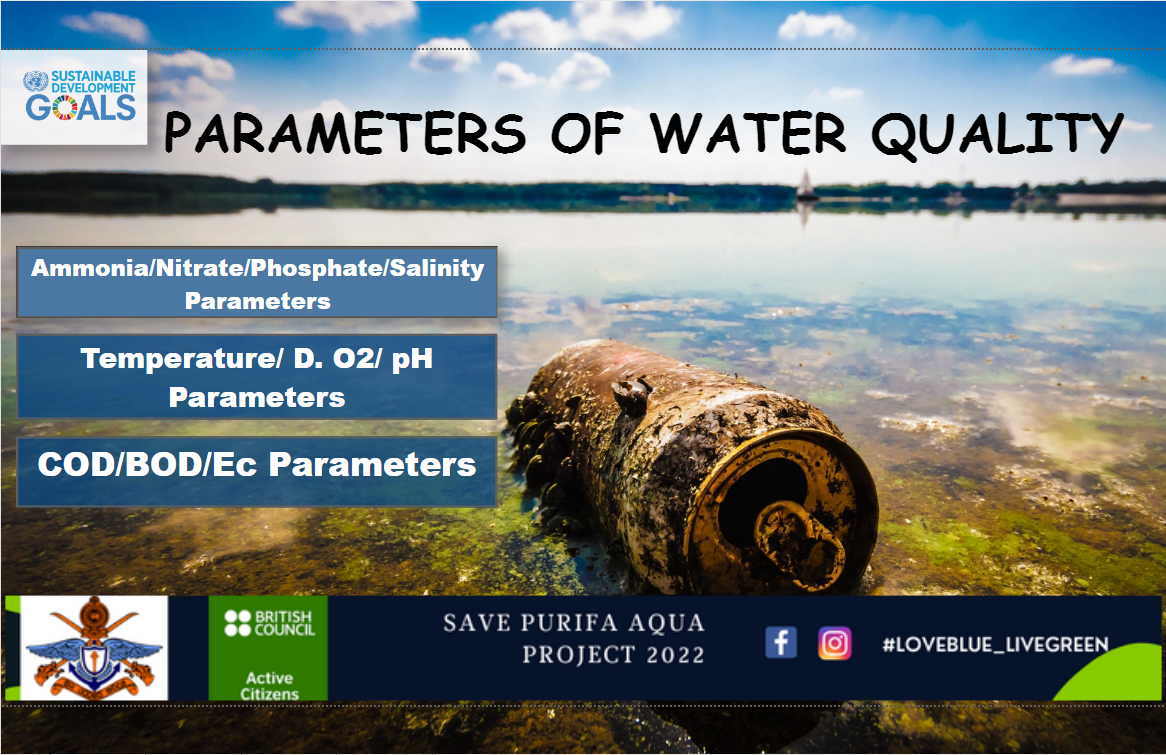 SUSTAINABLE DEVELOPMENT GOALS

PARAMETERS OF WATER QUALITY

Ammonia/Nitrate/Phosphate/Salinity Parameters

Temperature/ D. O2/ pH Parameters

COD/BOD/Ec Parameters

BRITISH COUNCIL

Active Citizens

SAVE PURIFA AQUA PROJECT 2022

#LOVEBLUE_LIVEGREEN